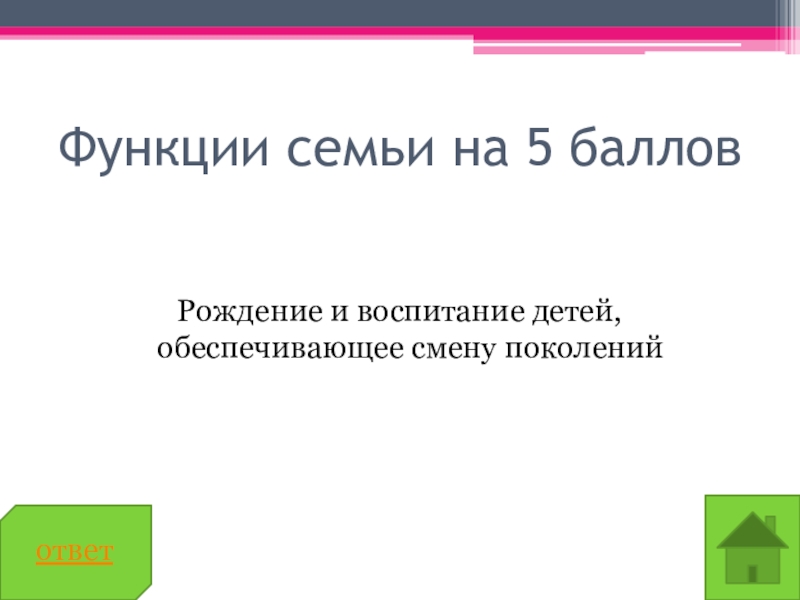 Функции семьи на 5 баллов

Рождение и воспитание детей, обеспечивающее смену поколений

ответ